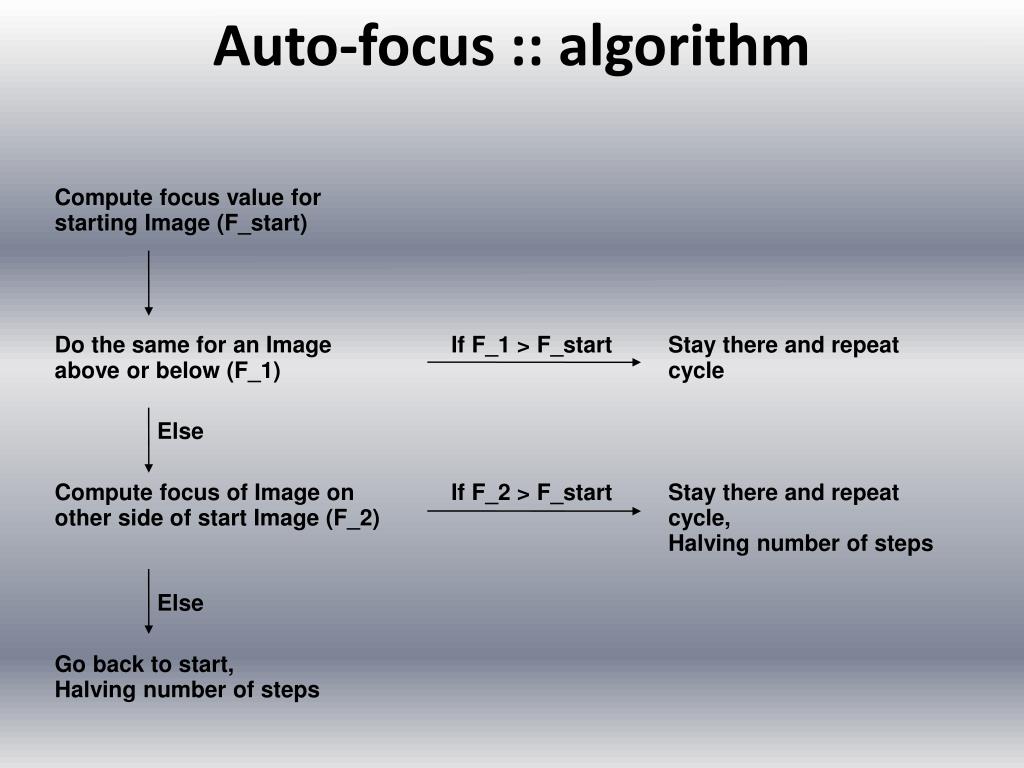 Auto-focus :: algorithm

Compute focus value for starting Image (F_start)

Do the same for an Image above or below (F_1)

If F_1 > F_start

Stay there and repeat cycle

Else

Compute focus of Image on other side of start Image (F_2)

If F_2 > F_start

Stay there and repeat cycle,
Halving number of steps

Else

Go back to start,
Halving number of steps